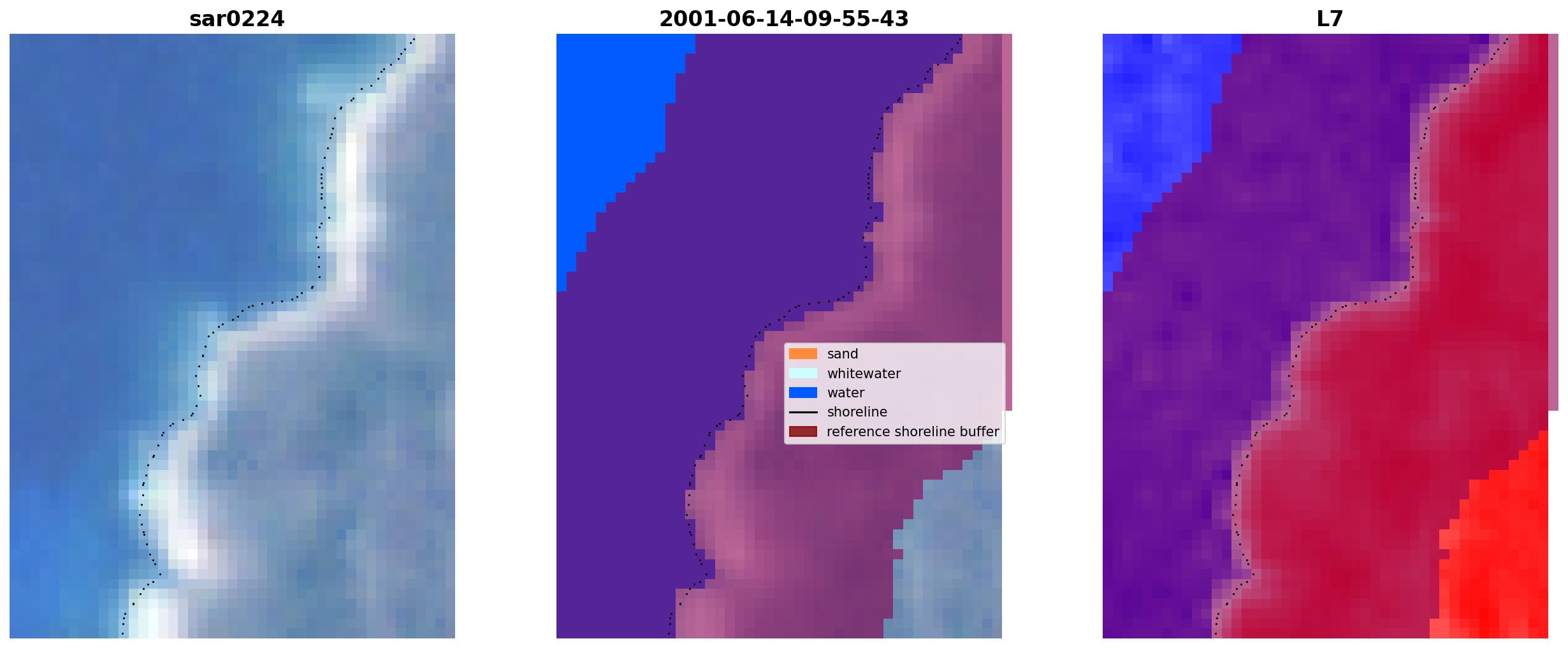 sar0224

2001-06-14-09-55-43

sand
whitewater
water
shoreline
reference shoreline buffer

L7